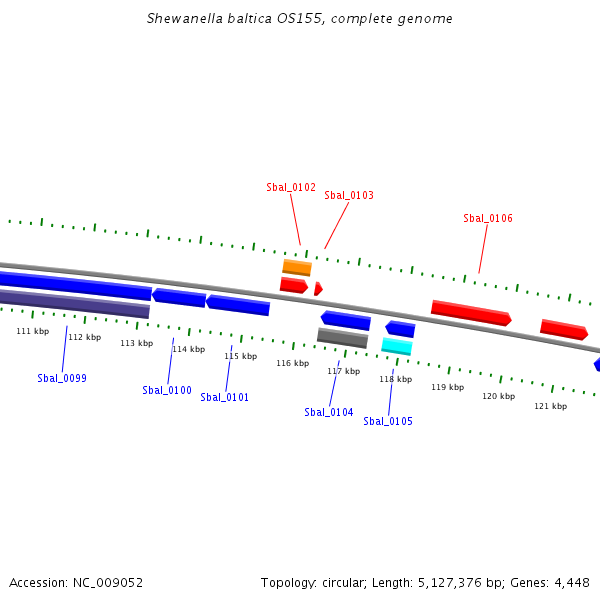 Shewanella baltica OS155, complete genome

Sbal_0102
Sbal_0103
Sbal_0106

111 kbp
112 kbp
113 kbp
114 kbp
115 kbp
116 kbp
117 kbp
118 kbp
119 kbp
120 kbp
121 kbp

Sbal_0099
Sbal_0100
Sbal_0101
Sbal_0104
Sbal_0105

Accession: NC_009052

Topology: circular; Length: 5,127,376 bp; Genes: 4,448